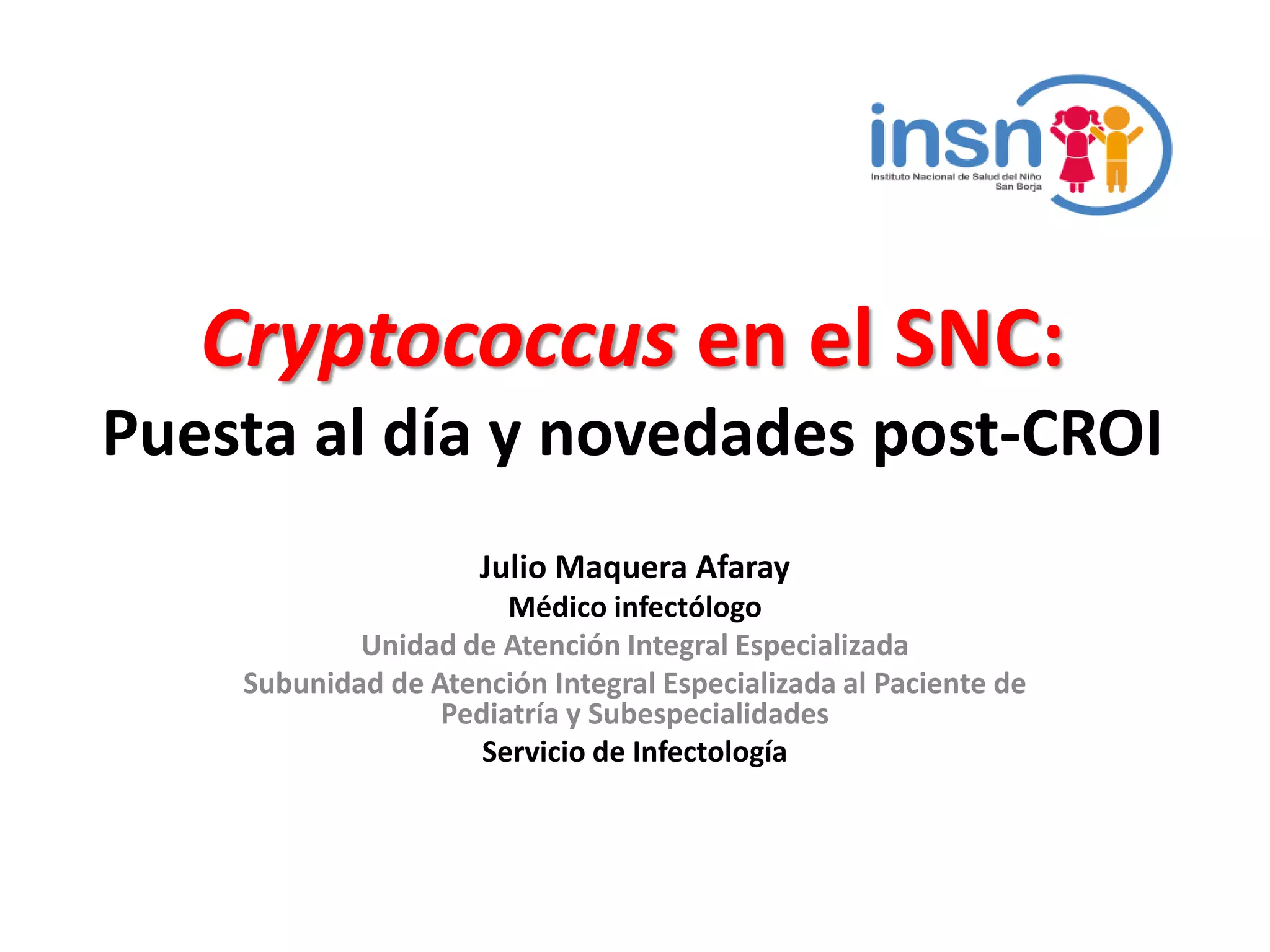 insn
Instituto Nacional de Salud del Niño
San Borja

Cryptococcus en el SNC:
Puesta al día y novedades post-CROI

Julio Maquera Afaray
Médico infectólogo
Unidad de Atención Integral Especializada
Subunidad de Atención Integral Especializada al Paciente de Pediatría y Subespecialidades
Servicio de Infectología